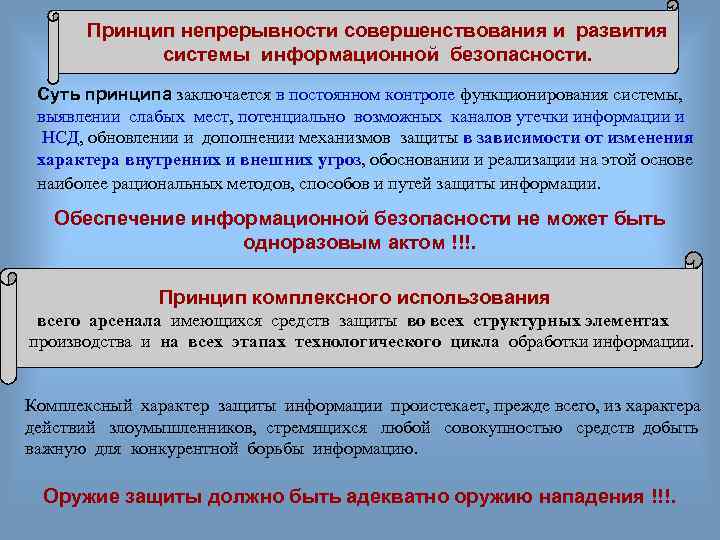 Принцип непрерывности совершенствования и развития системы информационной безопасности.

Суть принципа заключается в постоянном контроле функционирования системы, выявлении слабых мест, потенциально возможных каналов утечки информации и НСД, обновлении и дополнении механизмов защиты в зависимости от изменения характера внутренних и внешних угроз, обосновании и реализации на этой основе наиболее рациональных методов, способов и путей защиты информации.

Обеспечение информационной безопасности не может быть одноразовым актом !!!.

Принцип комплексного использования всего арсенала имеющихся средств защиты во всех структурных элементах производства и на всех этапах технологического цикла обработки информации.

Комплексный характер защиты информации проистекает, прежде всего, из характера действий злоумышленников, стремящихся любой совокупностью средств добыть важную для конкурентной борьбы информацию.

Оружие защиты должно быть адекватно оружию нападения !!!.